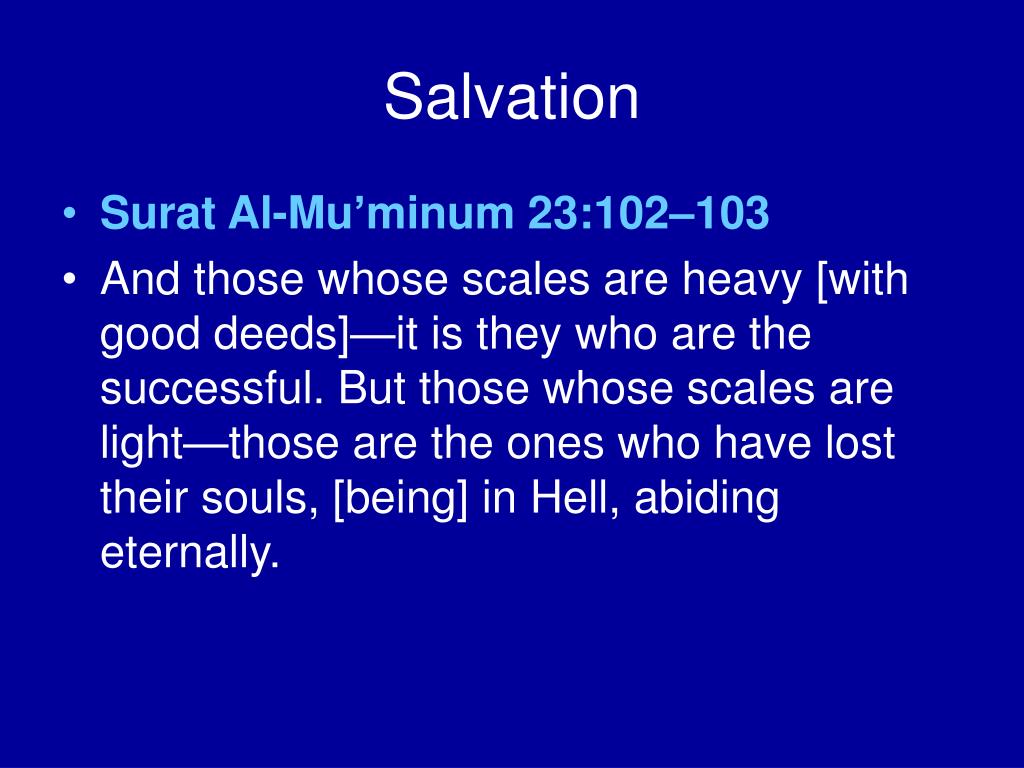 Salvation

• Surat Al-Mu’minum 23:102–103
• And those whose scales are heavy [with good deeds]—it is they who are the successful. But those whose scales are light—those are the ones who have lost their souls, [being] in Hell, abiding eternally.